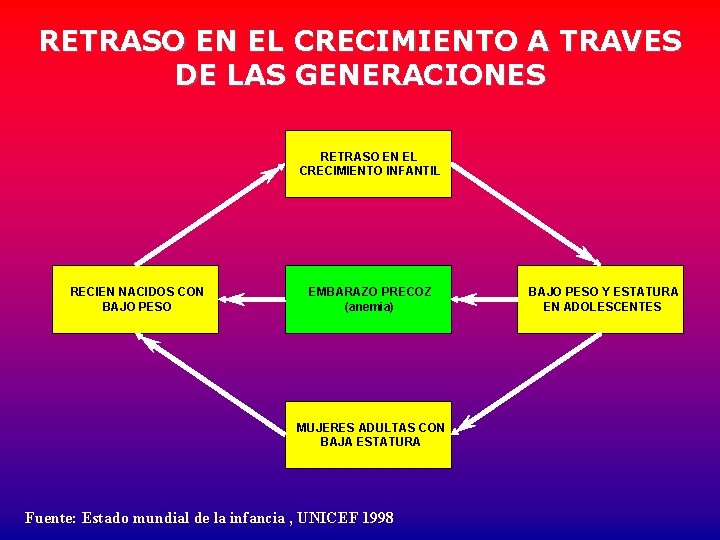 RETRASO EN EL CRECIMIENTO A TRAVES DE LAS GENERACIONES

RETRASO EN EL CRECIMIENTO INFANTIL

RECIEN NACIDOS CON BAJO PESO

EMBARAZO PRECOZ (anemia)

BAJO PESO Y ESTATURA EN ADOLESCENTES

MUJERES ADULTAS CON BAJA ESTATURA

Fuente: Estado mundial de la infancia , UNICEF 1998